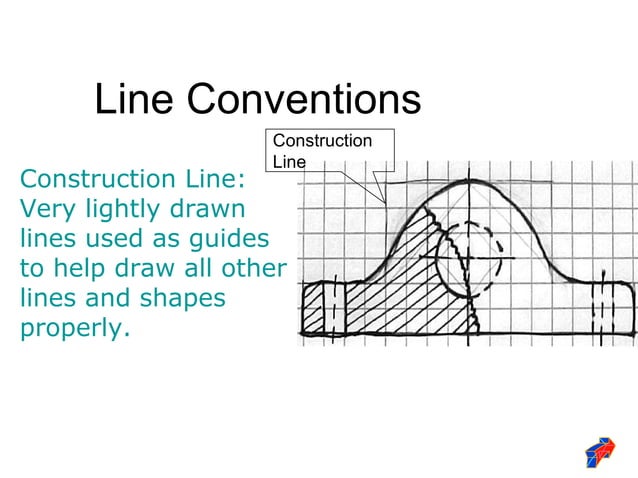 Line Conventions

Construction Line

Construction Line: Very lightly drawn lines used as guides to help draw all other lines and shapes properly.